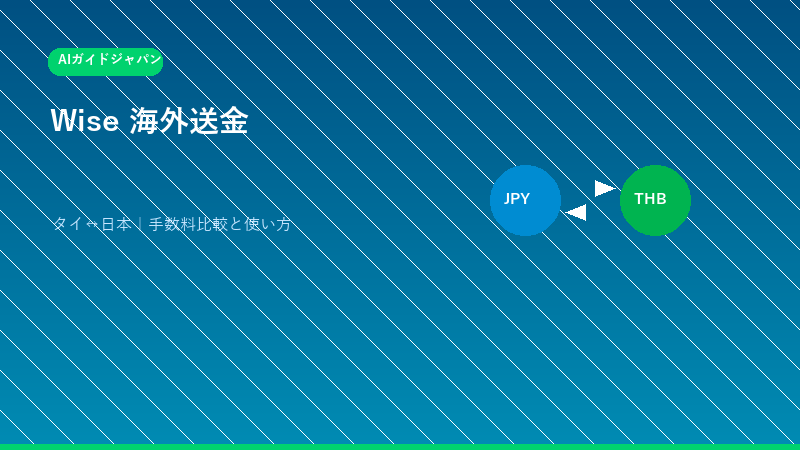 AIガイドジャパン

Wise 海外送金

タイ↔日本｜手数料比較と使い方

JPY

THB